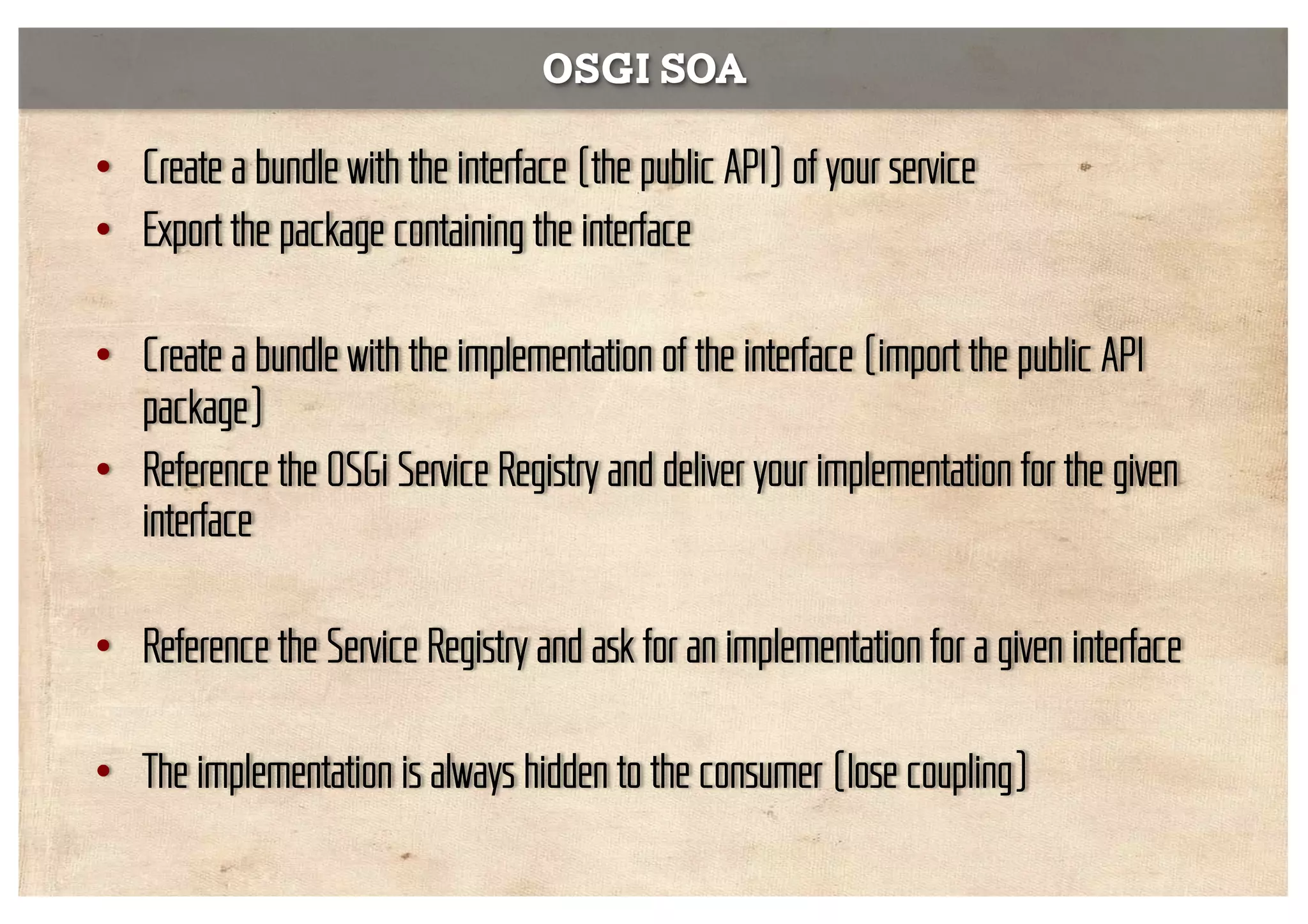 OSGI SOA

• Create a bundle with the interface (the public API) of your service
• Export the package containing the interface

• Create a bundle with the implementation of the interface (import the public API package)
• Reference the OSGi Service Registry and deliver your implementation for the given interface

• Reference the Service Registry and ask for an implementation for a given interface

• The implementation is always hidden to the consumer (lose coupling)